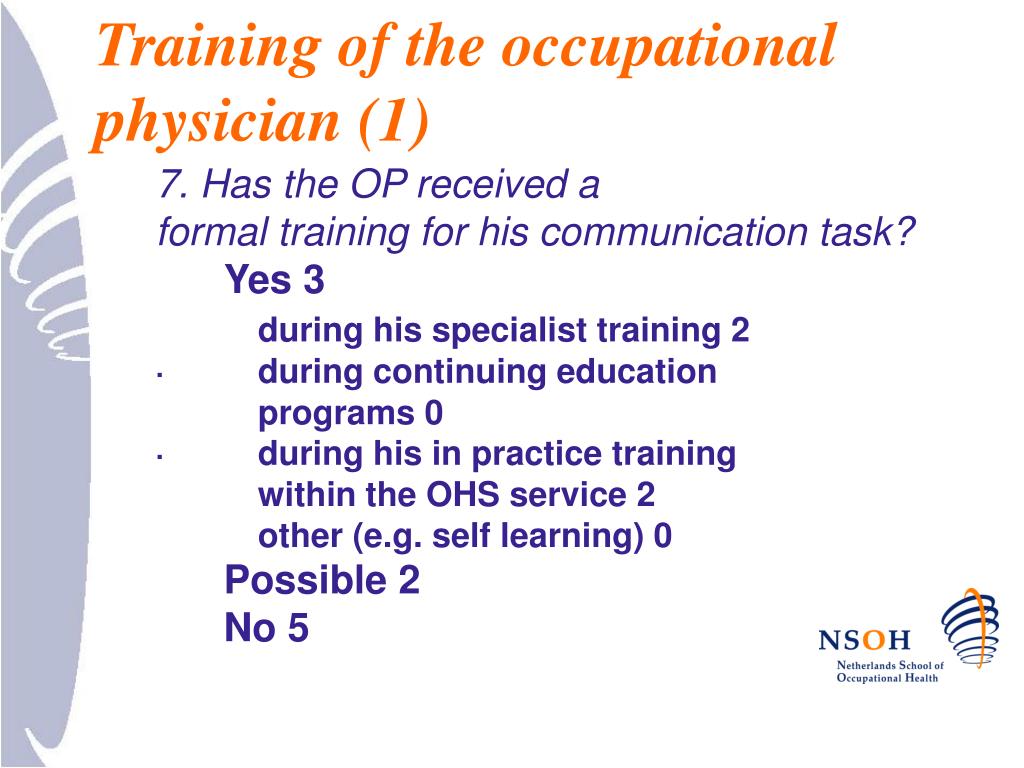 Training of the occupational physician (1)

7. Has the OP received a formal training for his communication task?

Yes 3

during his specialist training 2

· during continuing education programs 0

· during his in practice training within the OHS service 2

other (e.g. self learning) 0

Possible 2

No 5

NSOH
Netherlands School of Occupational Health